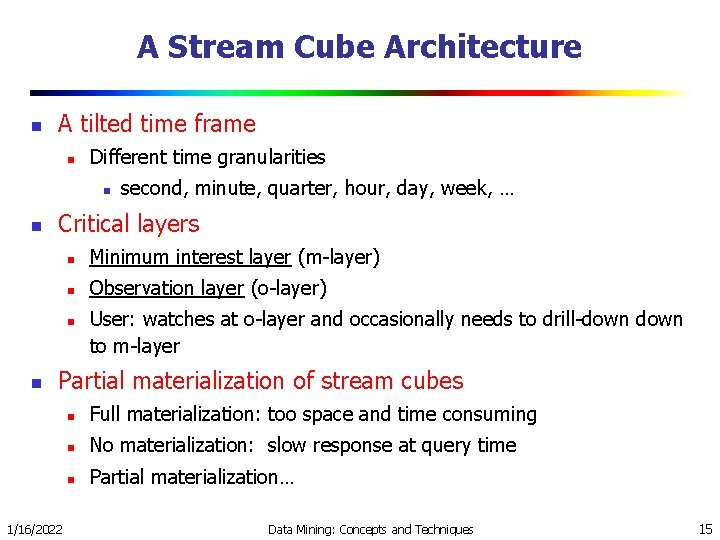 A Stream Cube Architecture

- A tilted time frame
  - Different time granularities
    - second, minute, quarter, hour, day, week, …
- Critical layers
  - Minimum interest layer (m-layer)
  - Observation layer (o-layer)
  - User: watches at o-layer and occasionally needs to drill-down down to m-layer
- Partial materialization of stream cubes
  - Full materialization: too space and time consuming
  - No materialization: slow response at query time
  - Partial materialization…

1/16/2022 Data Mining: Concepts and Techniques 15